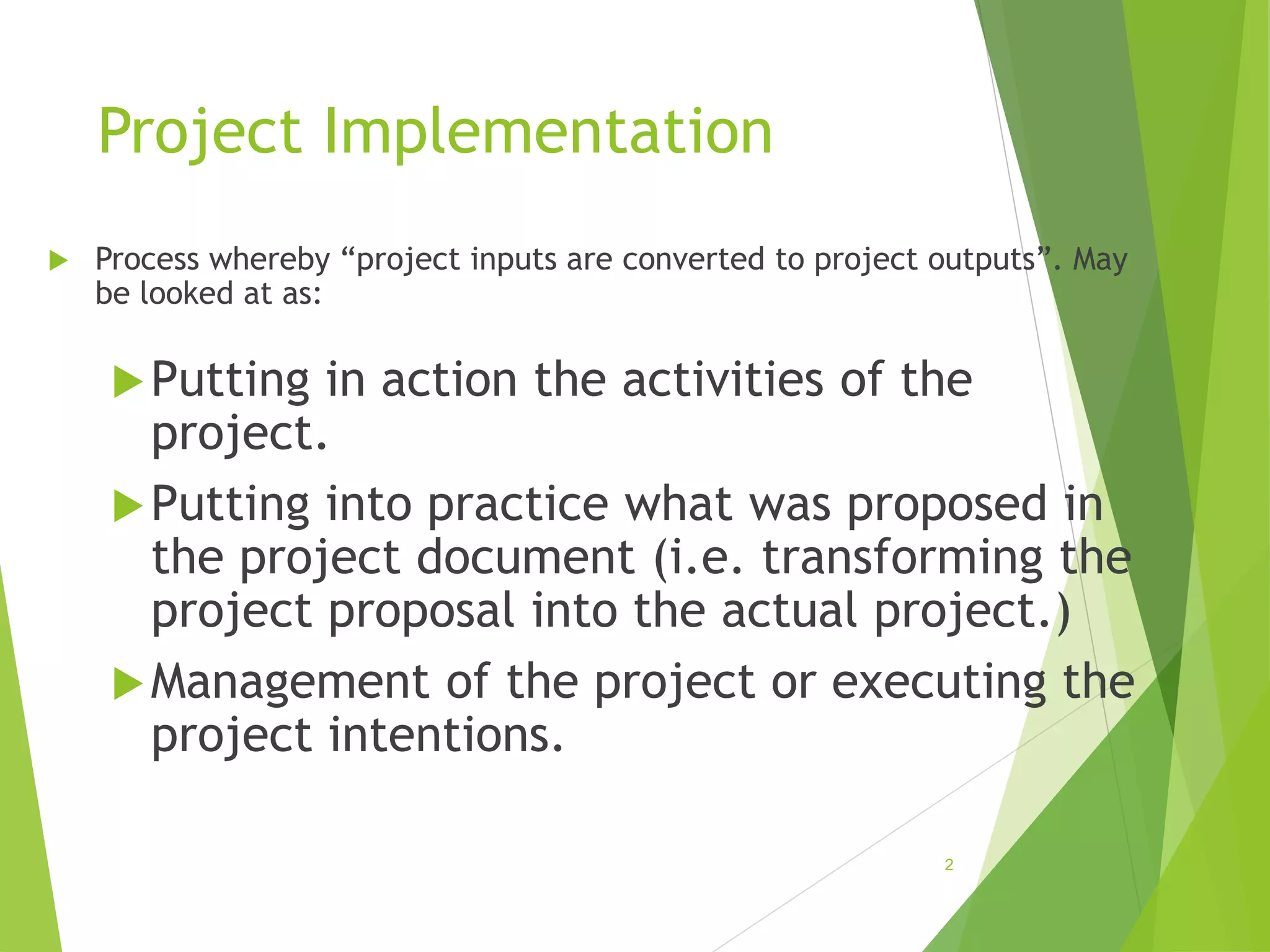 Project Implementation

Process whereby “project inputs are converted to project outputs”. May be looked at as:

Putting in action the activities of the project.

Putting into practice what was proposed in the project document (i.e. transforming the project proposal into the actual project.)

Management of the project or executing the project intentions.

2